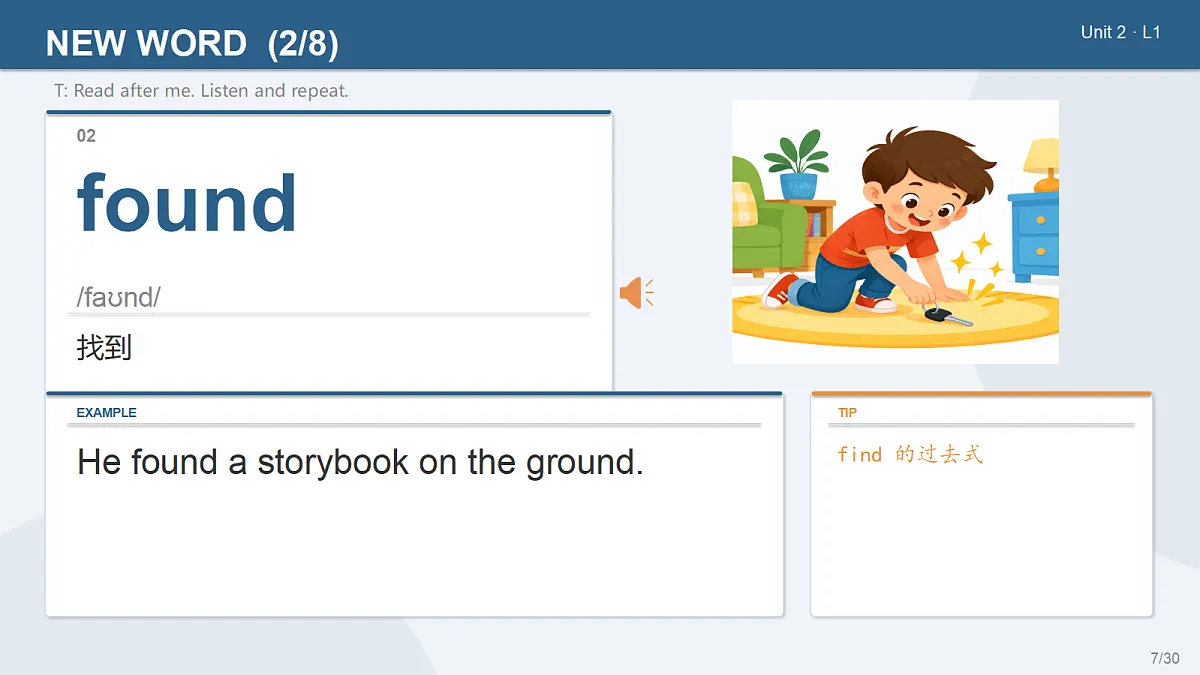 NEW WORD (2/8)

Unit 2 · L1

T: Read after me. Listen and repeat.

02

found

/faʊnd/

找到

EXAMPLE

He found a storybook on the ground.

TIP

find 的过去式

7/30